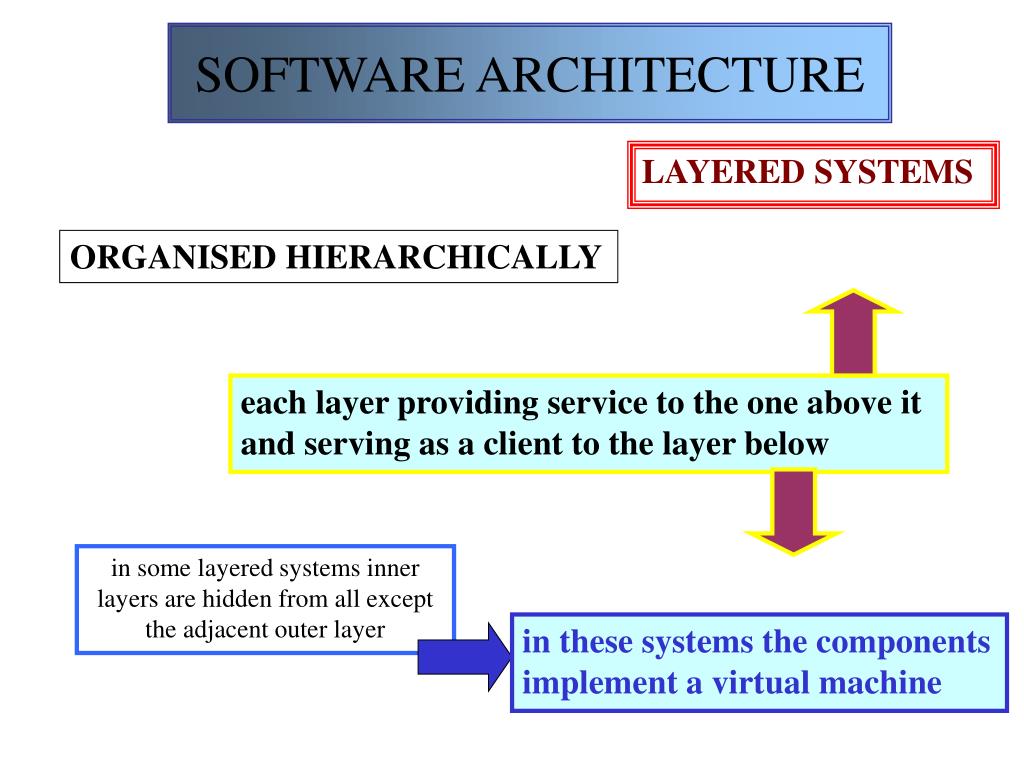 SOFTWARE ARCHITECTURE

LAYERED SYSTEMS

ORGANISED HIERARCHICALLY

each layer providing service to the one above it and serving as a client to the layer below

in some layered systems inner layers are hidden from all except the adjacent outer layer

in these systems the components implement a virtual machine